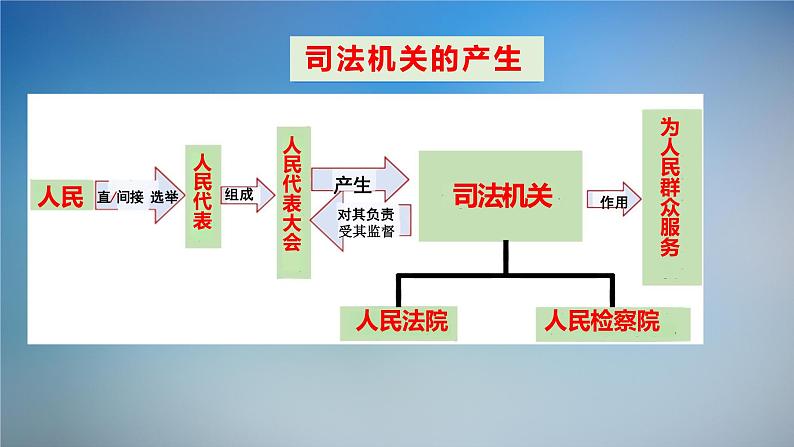 司法机关的产生

人民

直/间接 选举

人民代表

组成

人民代表大会

产生

对其负责
受其监督

司法机关

作用

为人民群众服务

人民法院

人民检察院